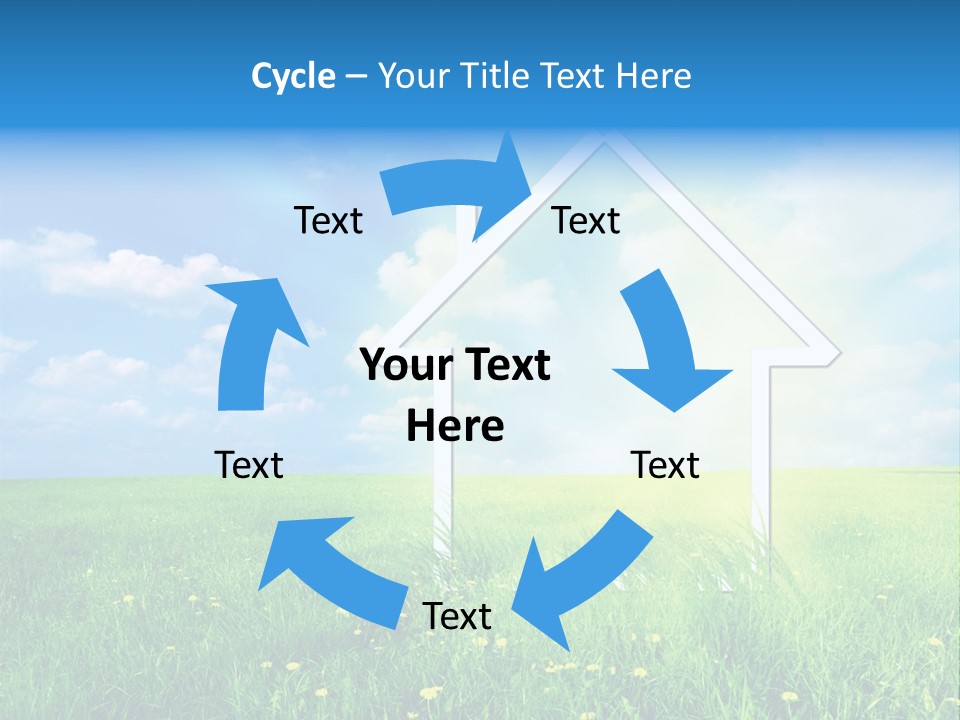 Cycle – Your Title Text Here

Text

Text

Your Text Here

Text

Text

Text